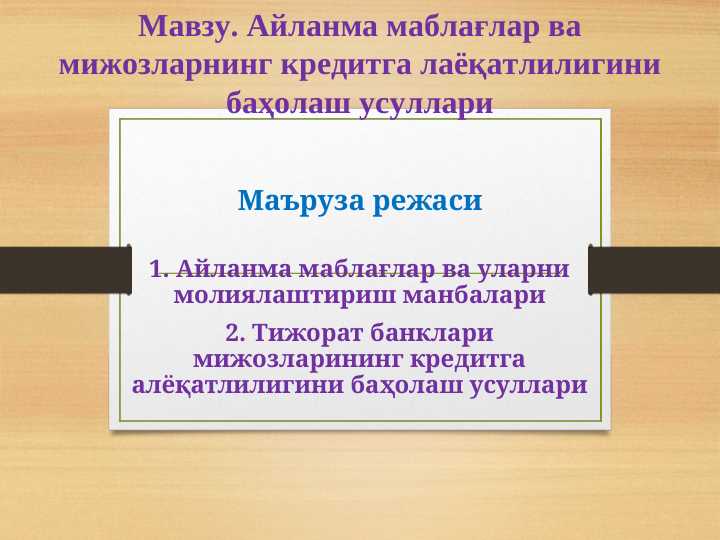 Мавзу. Айланма маблағлар ва мижозларнинг кредитга лаёқатлилигини баҳолаш усуллари

Маъруза режаси

1. Айланма маблағлар ва уларни молиялаштириш манбалари

2. Тижорат банклари мижозларининг кредитга алёқатлилигини баҳолаш усуллари